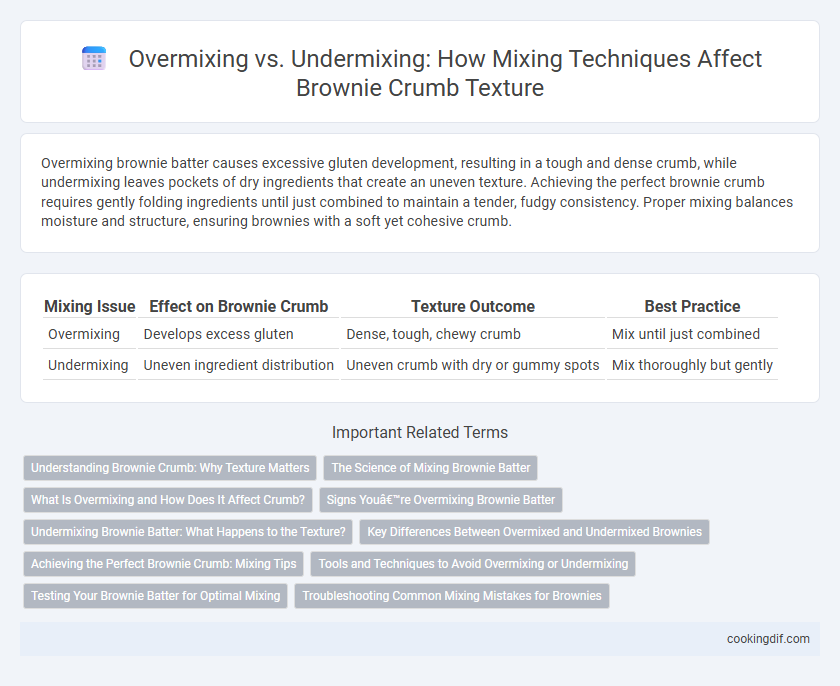 Overmixing vs. Undermixing: How Mixing Techniques Affect Brownie Crumb Texture

Overmixing brownie batter causes excessive gluten development, resulting in a tough and dense crumb, while undermixing leaves pockets of dry ingredients that create an uneven texture. Achieving the perfect brownie crumb requires gently folding ingredients until just combined to maintain a tender, fudgy consistency. Proper mixing balances moisture and structure, ensuring brownies with a soft yet cohesive crumb.

| Mixing Issue | Effect on Brownie Crumb | Texture Outcome | Best Practice |
|---|---|---|---|
| Overmixing | Develops excess gluten | Dense, tough, chewy crumb | Mix until just combined |
| Undermixing | Uneven ingredient distribution | Uneven crumb with dry or gummy spots | Mix thoroughly but gently |

Important Related Terms

Understanding Brownie Crumb: Why Texture Matters

The Science of Mixing Brownie Batter

What Is Overmixing and How Does It Affect Crumb?

Signs Youâ€™re Overmixing Brownie Batter

Undermixing Brownie Batter: What Happens to the Texture?

Key Differences Between Overmixed and Undermixed Brownies

Achieving the Perfect Brownie Crumb: Mixing Tips

Tools and Techniques to Avoid Overmixing or Undermixing

Testing Your Brownie Batter for Optimal Mixing

Troubleshooting Common Mixing Mistakes for Brownies

cookingdif.com